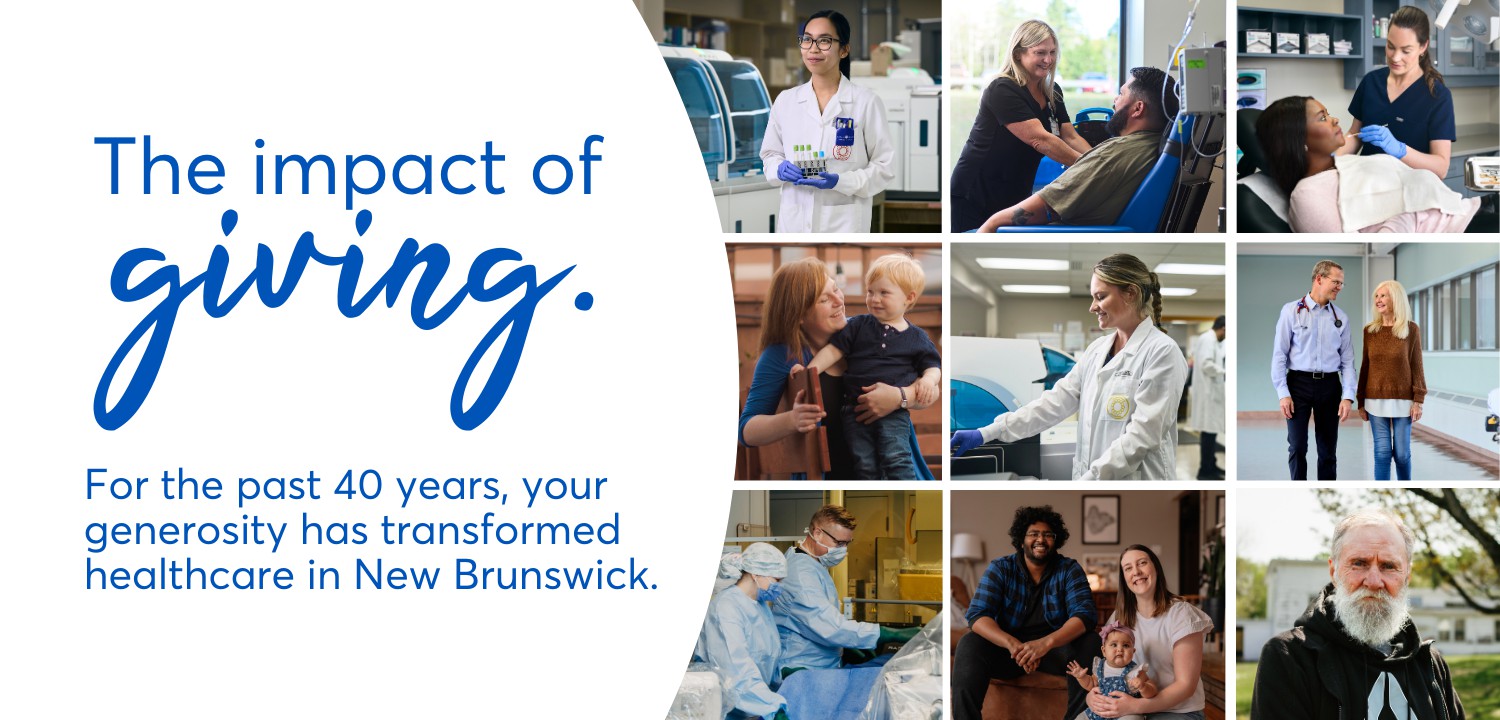 The impact of giving.

For the past 40 years, your generosity has transformed healthcare in New Brunswick.